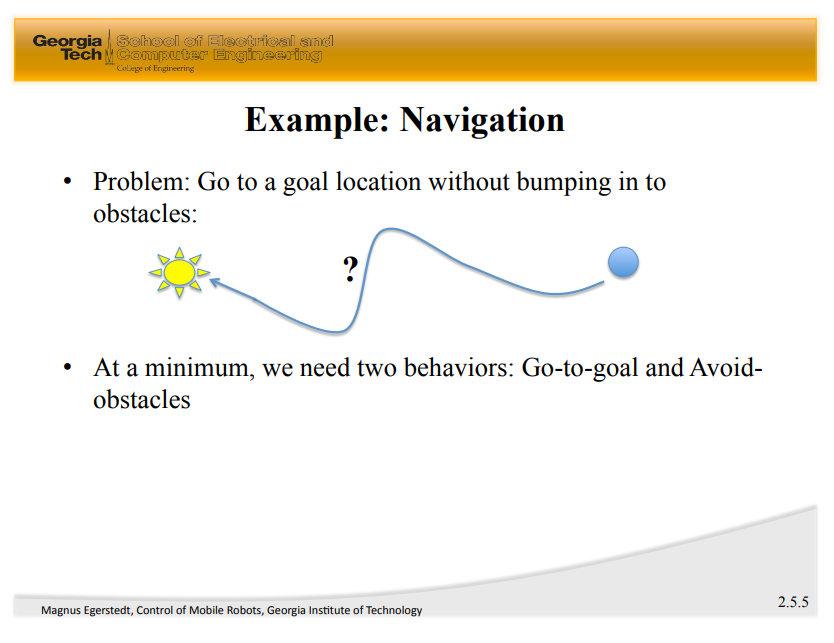 Georgia Tech School of Electrical and Computer Engineering
College of Engineering

Example: Navigation

• Problem: Go to a goal location without bumping in to obstacles:

?

• At a minimum, we need two behaviors: Go-to-goal and Avoid-obstacles

Magnus Egerstedt, Control of Mobile Robots, Georgia Institute of Technology

2.5.5